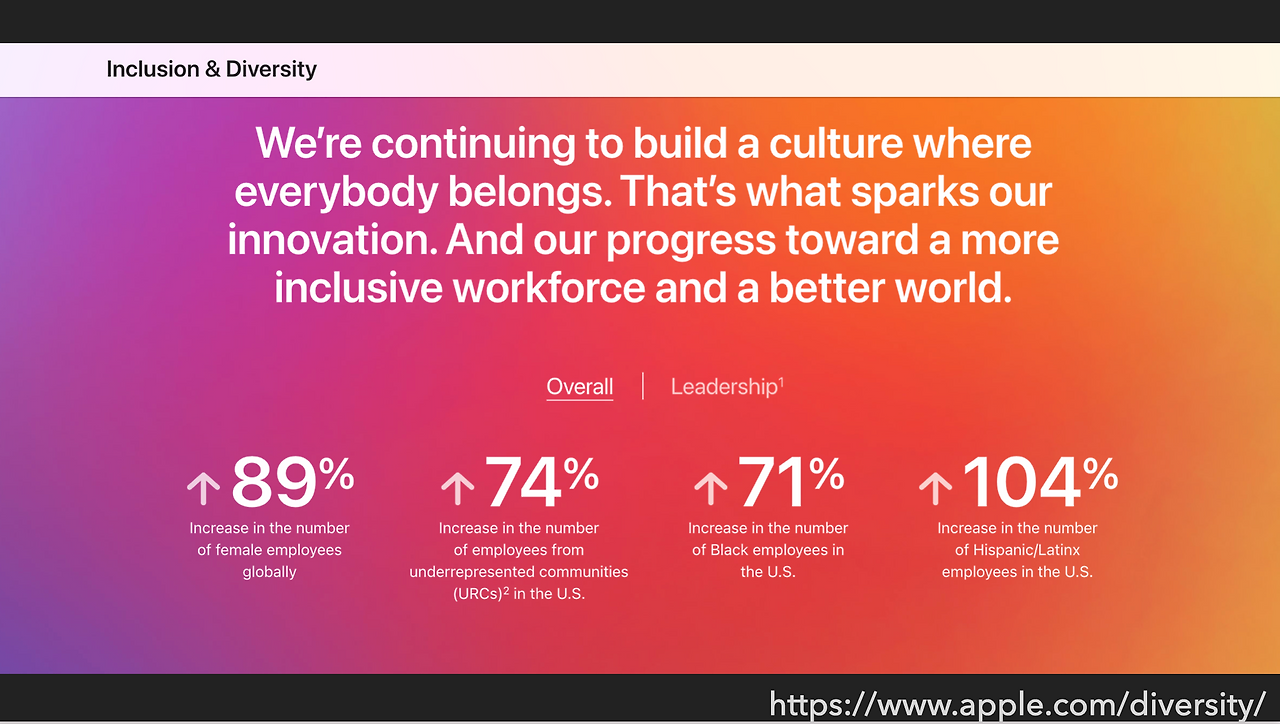 Inclusion & Diversity

We're continuing to build a culture where everybody belongs. That's what sparks our innovation. And our progress toward a more inclusive workforce and a better world.

Overall | Leadership$^1$

↑ 89%
Increase in the number of female employees globally

↑ 74%
Increase in the number of employees from underrepresented communities (URCs)$^2$ in the U.S.

↑ 71%
Increase in the number of Black employees in the U.S.

↑ 104%
Increase in the number of Hispanic/Latinx employees in the U.S.

https://www.apple.com/diversity/